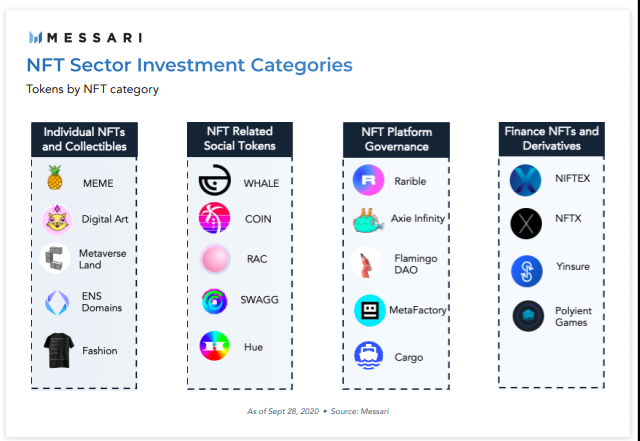 MESSARI

NFT Sector Investment Categories

Tokens by NFT category

Individual NFTs and Collectibles

MEME

Digital Art

Metaverse Land

ENS Domains

Fashion

NFT Related Social Tokens

WHALE

COIN

RAC

SWAGG

Hue

NFT Platform Governance

Rarible

Axie Infinity

Flamingo DAO

MetaFactory

Cargo

Finance NFTs and Derivatives

NIFTEX

NFTX

Yinsure

Polyient Games

As of Sept 28, 2020 • Source: Messari